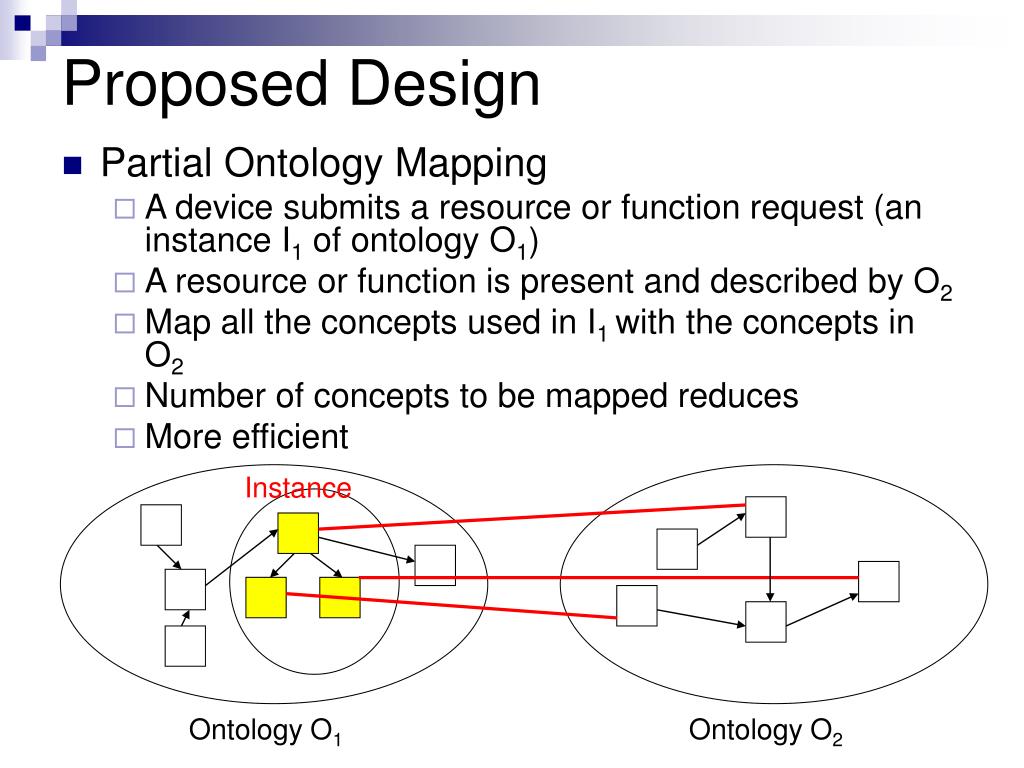 Proposed Design

Partial Ontology Mapping

A device submits a resource or function request (an instance $I_1$ of ontology $O_1$)

A resource or function is present and described by $O_2$

Map all the concepts used in $I_1$ with the concepts in $O_2$

Number of concepts to be mapped reduces

More efficient

Instance

Ontology $O_1$

Ontology $O_2$